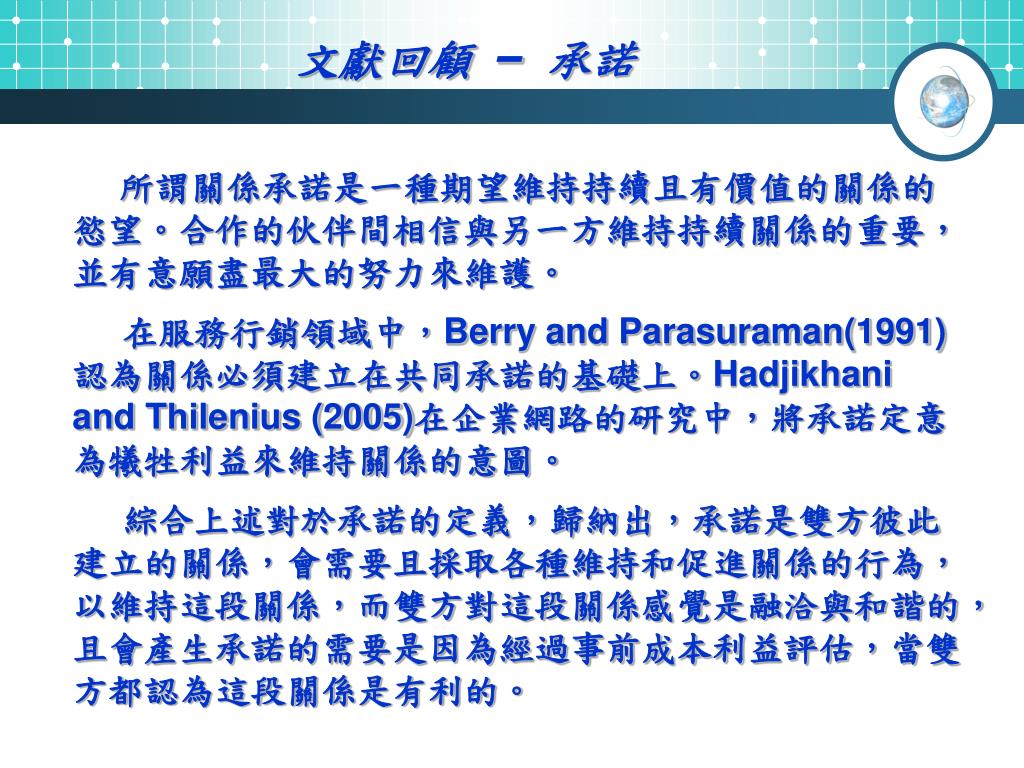 文獻回顧 － 承諾

所謂關係承諾是一種期望維持持續且有價值的關係的慾望。合作的伙伴間相信與另一方維持持續關係的重要，並有意願盡最大的努力來維護。

在服務行銷領域中，Berry and Parasuraman(1991)認為關係必須建立在共同承諾的基礎上。Hadjikhani and Thilenius (2005)在企業網路的研究中，將承諾定意為犧牲利益來維持關係的意圖。

綜合上述對於承諾的定義，歸納出，承諾是雙方彼此建立的關係，會需要且採取各種維持和促進關係的行為，以維持這段關係，而雙方對這段關係感覺是融洽與和諧的，且會產生承諾的需要是因為經過事前成本利益評估，當雙方都認為這段關係是有利的。